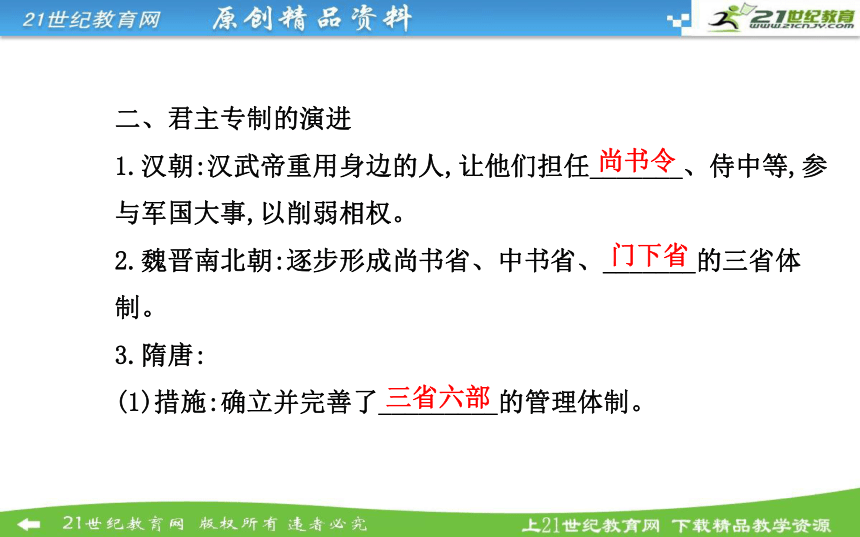 21世纪教育网　原创精品资料

21世纪教育
www.21cnjy.com

二、君主专制的演进

1.汉朝:汉武帝重用身边的人,让他们担任尚书令、侍中等,参与军国大事,以削弱相权。

2.魏晋南北朝:逐步形成尚书省、中书省、门下省的三省体制。

3.隋唐:

(1)措施:确立并完善了三省六部的管理体制。

21世纪教育网 版权所有 违者必究　　上21世纪教育网 下载精品教学资源